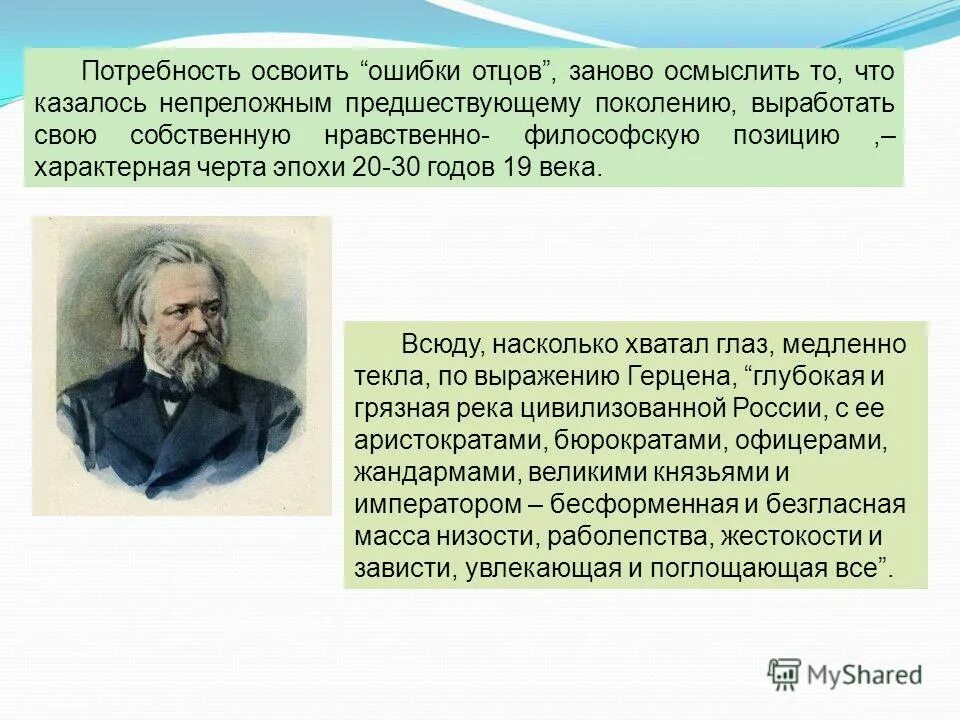 Потребность освоить “ошибки отцов”, заново осмыслить то, что казалось непреложным предшествующему поколению, выработать свою собственную нравственно- философскую позицию ,– характерная черта эпохи 20-30 годов 19 века.

Всюду, насколько хватал глаз, медленно текла, по выражению Герцена, “глубокая и грязная река цивилизованной России, с ее аристократами, бюрократами, офицерами, жандармами, великими князьями и императором – бесформенная и безгласная масса низости, раболепства, жестокости и зависти, увлекающая и поглощающая все”.

MyShared